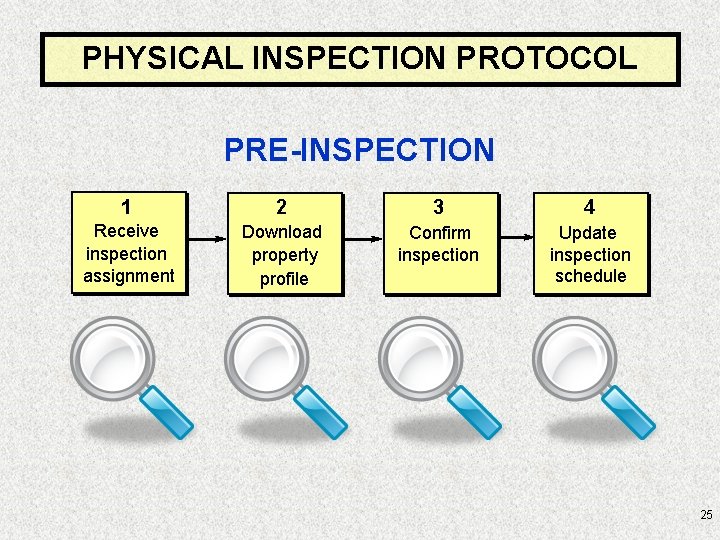 PHYSICAL INSPECTION PROTOCOL

PRE-INSPECTION

1
Receive inspection assignment

2
Download property profile

3
Confirm inspection

4
Update inspection schedule

25